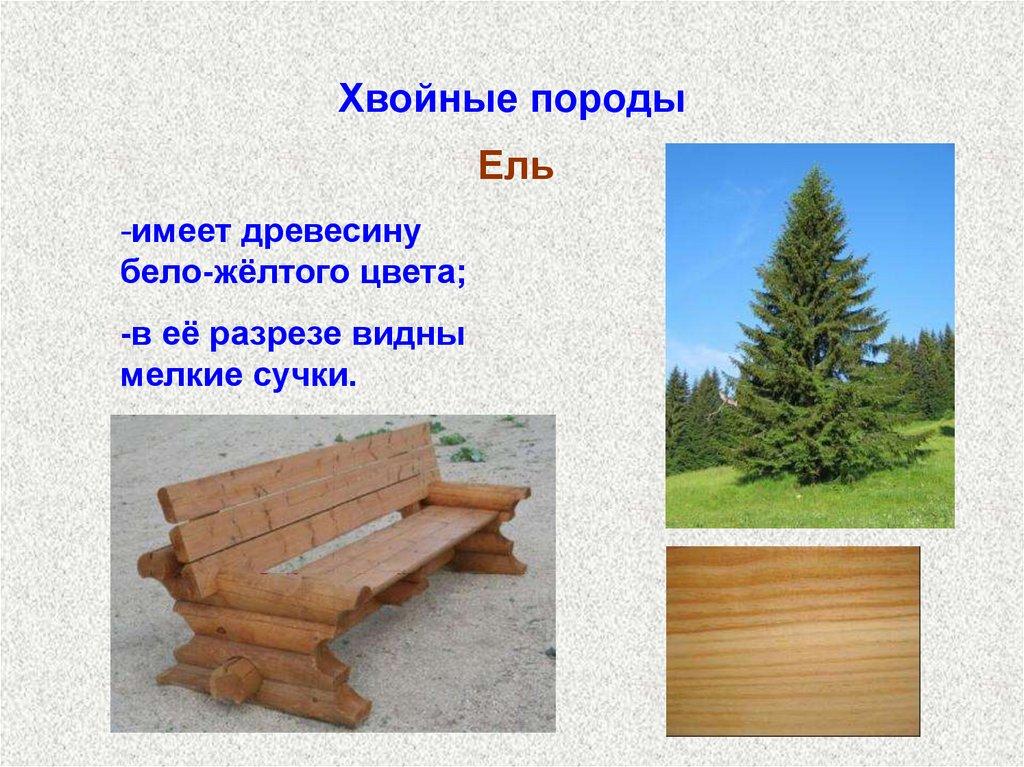 Хвойные породы

Ель

-имеет древесину бело-жёлтого цвета;

-в её разрезе видны мелкие сучки.